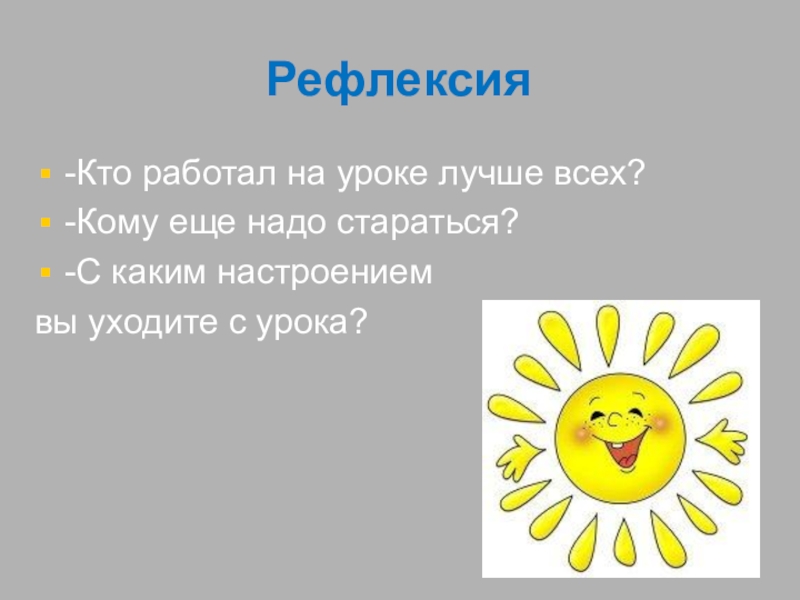 Рефлексия

-Кто работал на уроке лучше всех?

-Кому еще надо стараться?

-С каким настроением вы уходите с урока?